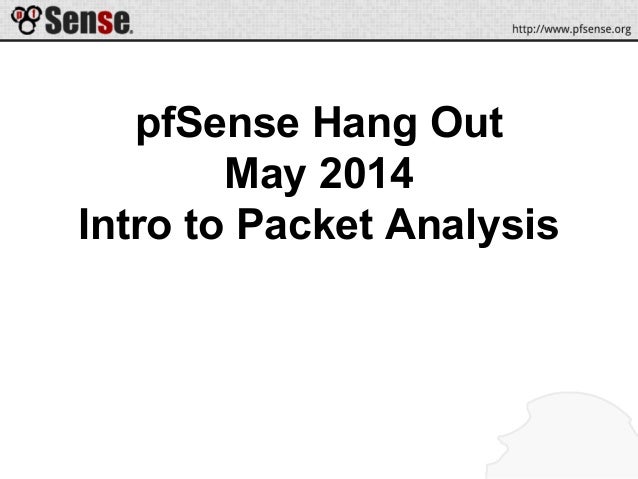 pfSense

http://www.pfsense.org

pfSense Hang Out
May 2014
Intro to Packet Analysis